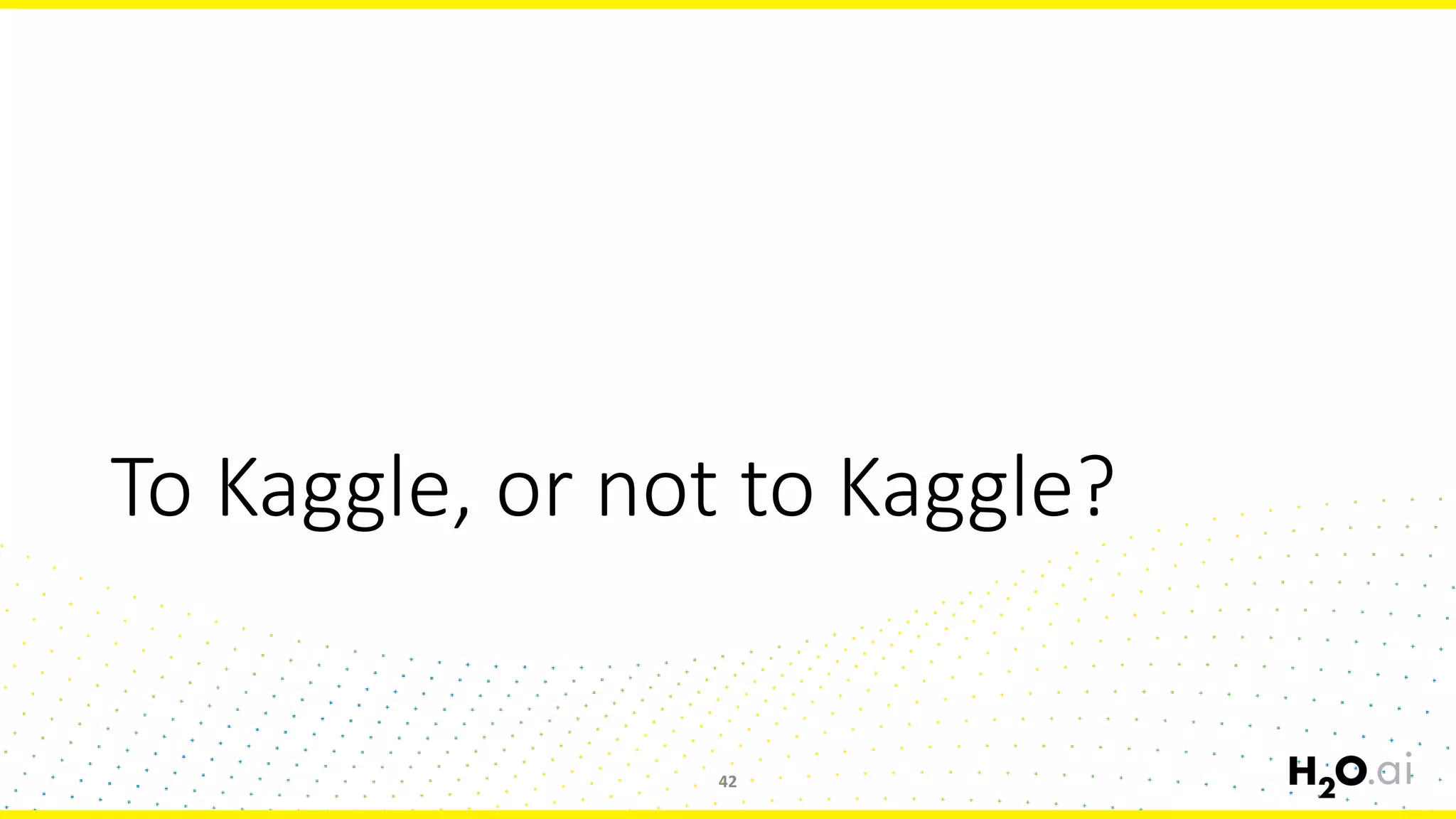 To Kaggle, or not to Kaggle?

42

$H_2O$.ai